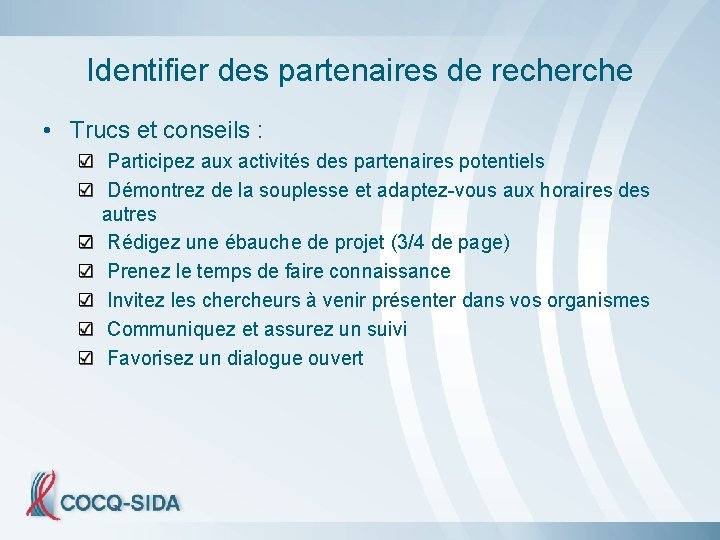 Identifier des partenaires de recherche

• Trucs et conseils :

☑ Participez aux activités des partenaires potentiels
☑ Démontrez de la souplesse et adaptez-vous aux horaires des autres
☑ Rédigez une ébauche de projet (3/4 de page)
☑ Prenez le temps de faire connaissance
☑ Invitez les chercheurs à venir présenter dans vos organismes
☑ Communiquez et assurez un suivi
☑ Favorisez un dialogue ouvert

COCQ-SIDA